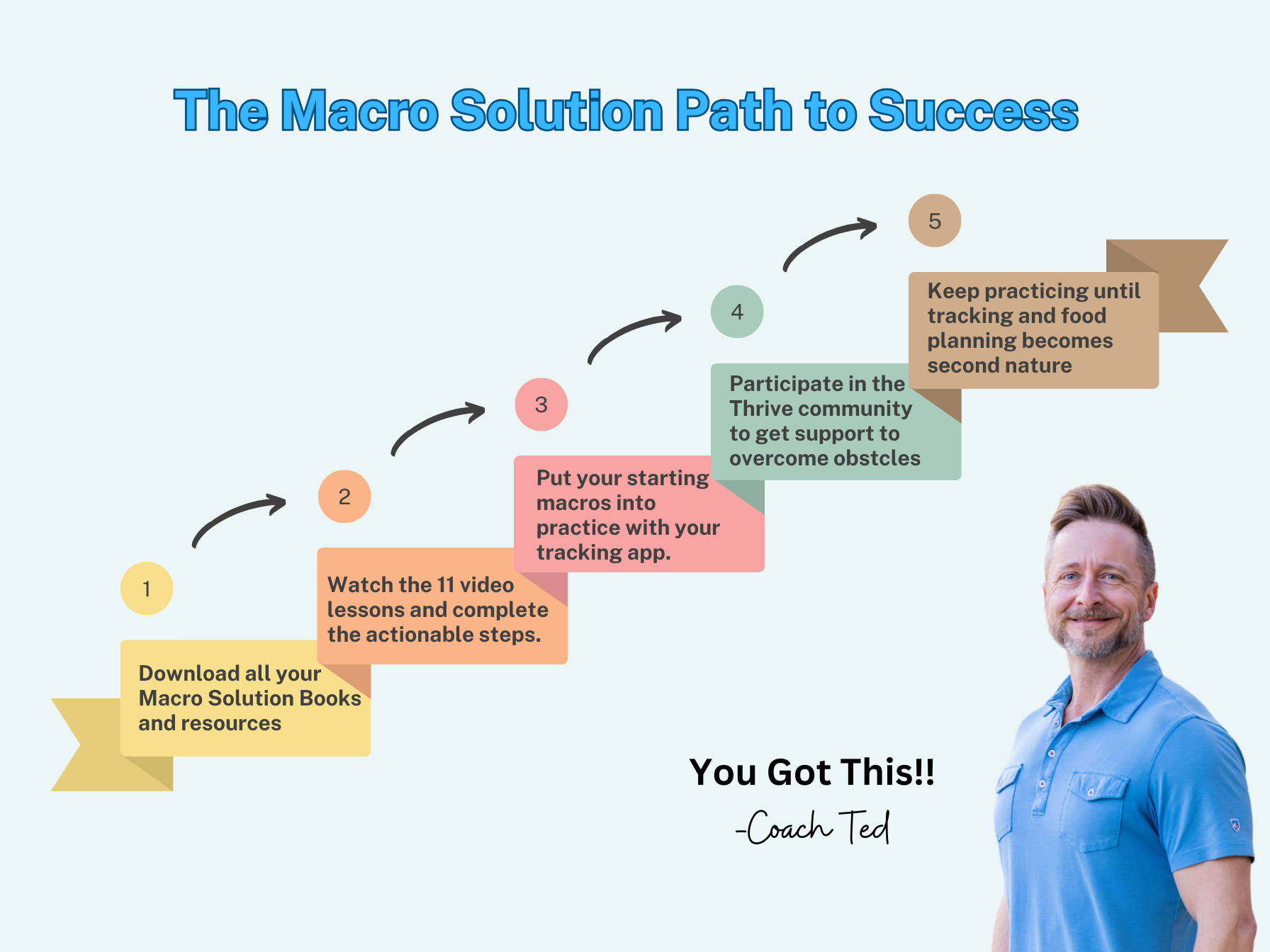 The Macro Solution Path to Success

1

Download all your Macro Solution Books and resources

2

Watch the 11 video lessons and complete the actionable steps.

3

Put your starting macros into practice with your tracking app.

4

Participate in the Thrive community to get support to overcome obstcles

5

Keep practicing until tracking and food planning becomes second nature

You Got This!!

-Coach Ted